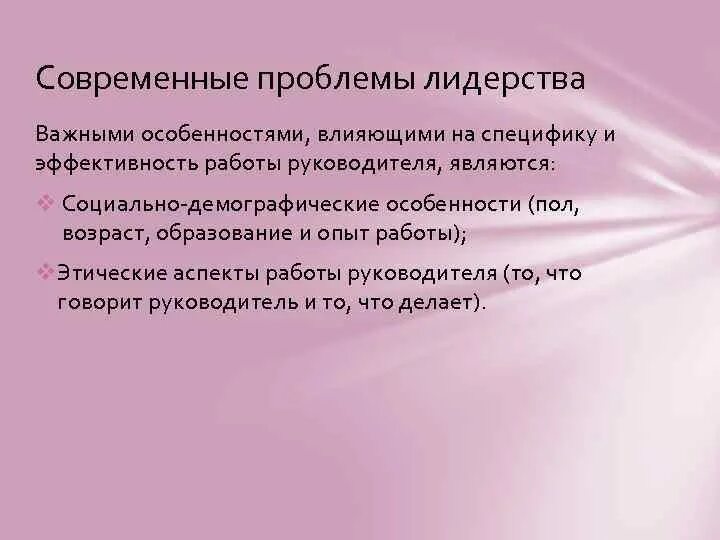 Современные проблемы лидерства

Важными особенностями, влияющими на специфику и эффективность работы руководителя, являются:

❖ Социально-демографические особенности (пол, возраст, образование и опыт работы);

❖ Этические аспекты работы руководителя (то, что говорит руководитель и то, что делает).